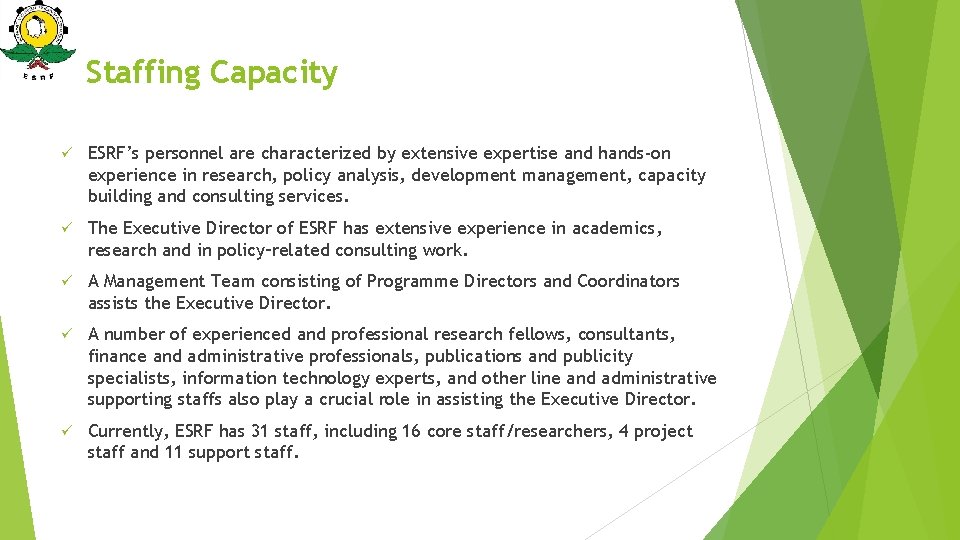 ESRF

Staffing Capacity

✓ ESRF's personnel are characterized by extensive expertise and hands-on experience in research, policy analysis, development management, capacity building and consulting services.

✓ The Executive Director of ESRF has extensive experience in academics, research and in policy-related consulting work.

✓ A Management Team consisting of Programme Directors and Coordinators assists the Executive Director.

✓ A number of experienced and professional research fellows, consultants, finance and administrative professionals, publications and publicity specialists, information technology experts, and other line and administrative supporting staffs also play a crucial role in assisting the Executive Director.

✓ Currently, ESRF has 31 staff, including 16 core staff/researchers, 4 project staff and 11 support staff.